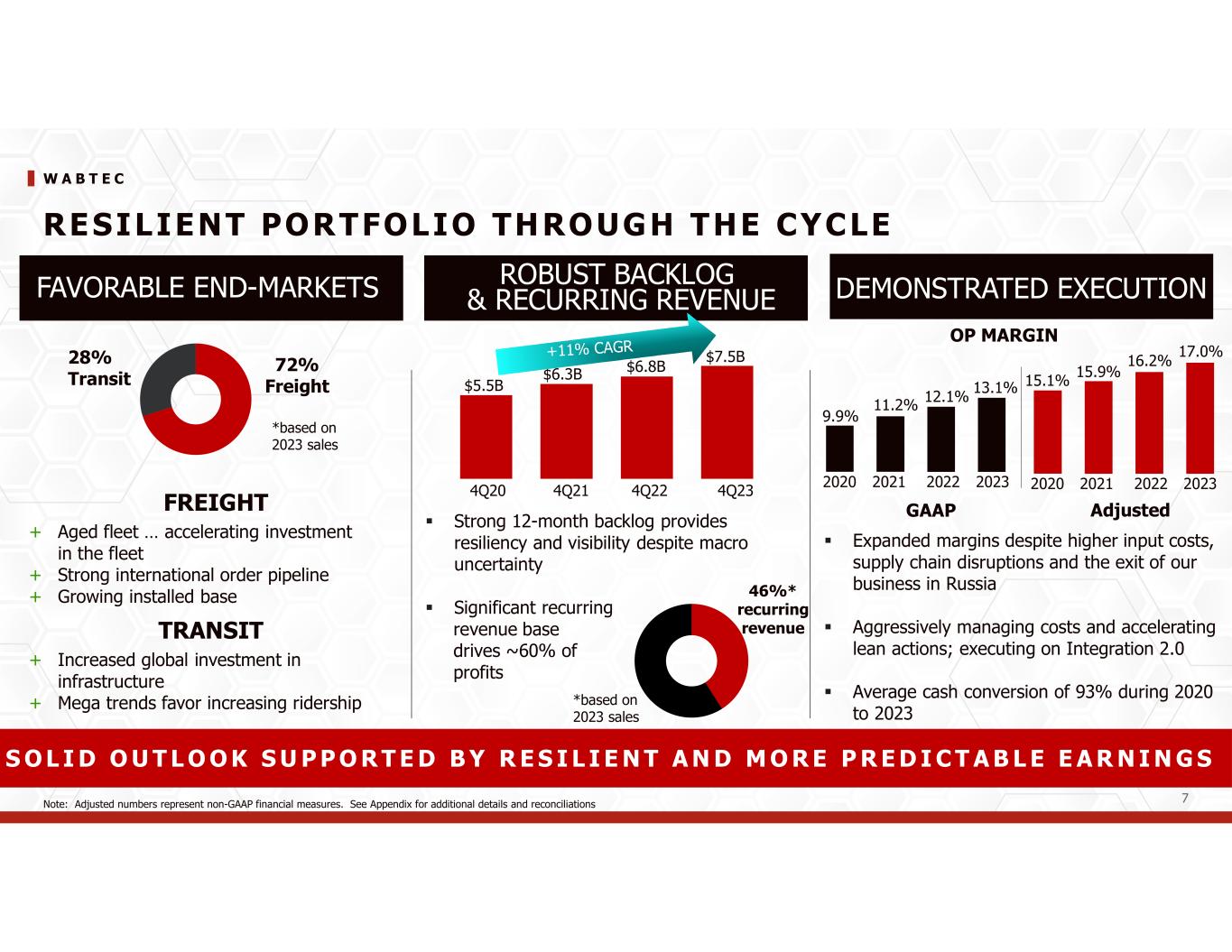 WABTEC

RESILIENT PORTFOLIO THROUGH THE CYCLE

FAVORABLE END-MARKETS

28% Transit

72% Freight

*based on 2023 sales

FREIGHT

+ Aged fleet … accelerating investment in the fleet
+ Strong international order pipeline
+ Growing installed base

TRANSIT

+ Increased global investment in infrastructure
+ Mega trends favor increasing ridership

ROBUST BACKLOG & RECURRING REVENUE

+11% CAGR

$5.5B $6.3B $6.8B $7.5B

4Q20 4Q21 4Q22 4Q23

▪ Strong 12-month backlog provides resiliency and visibility despite macro uncertainty

▪ Significant recurring revenue base drives ~60% of profits

46%* recurring revenue

*based on 2023 sales

DEMONSTRATED EXECUTION

OP MARGIN

9.9% 11.2% 12.1% 13.1% 15.1% 15.9% 16.2% 17.0%

2020 2021 2022 2023 2020 2021 2022 2023

GAAP Adjusted

▪ Expanded margins despite higher input costs, supply chain disruptions and the exit of our business in Russia

▪ Aggressively managing costs and accelerating lean actions; executing on Integration 2.0

▪ Average cash conversion of 93% during 2020 to 2023

SOLID OUTLOOK SUPPORTED BY RESILIENT AND MORE PREDICTABLE EARNINGS

Note: Adjusted numbers represent non-GAAP financial measures. See Appendix for additional details and reconciliations

7